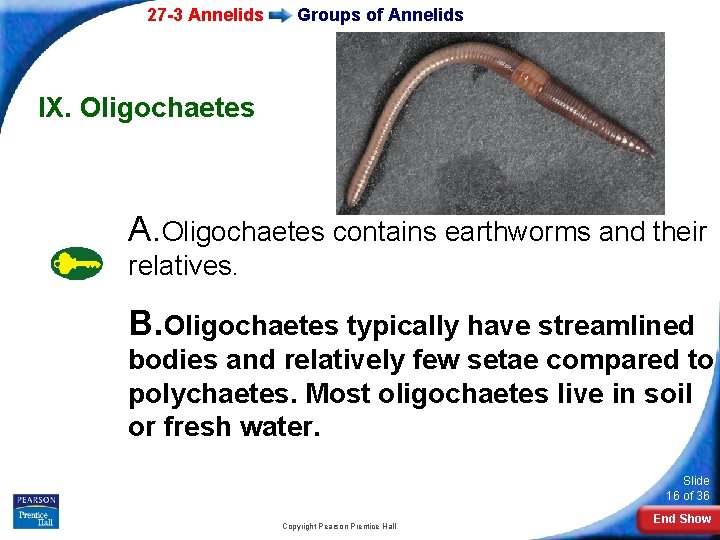 27-3 Annelids Groups of Annelids

IX. Oligochaetes

A.Oligochaetes contains earthworms and their relatives.

B.Oligochaetes typically have streamlined bodies and relatively few setae compared to polychaetes. Most oligochaetes live in soil or fresh water.

PEARSON
Prentice Hall

Copyright Pearson Prentice Hall

Slide
16 of 36

End Show